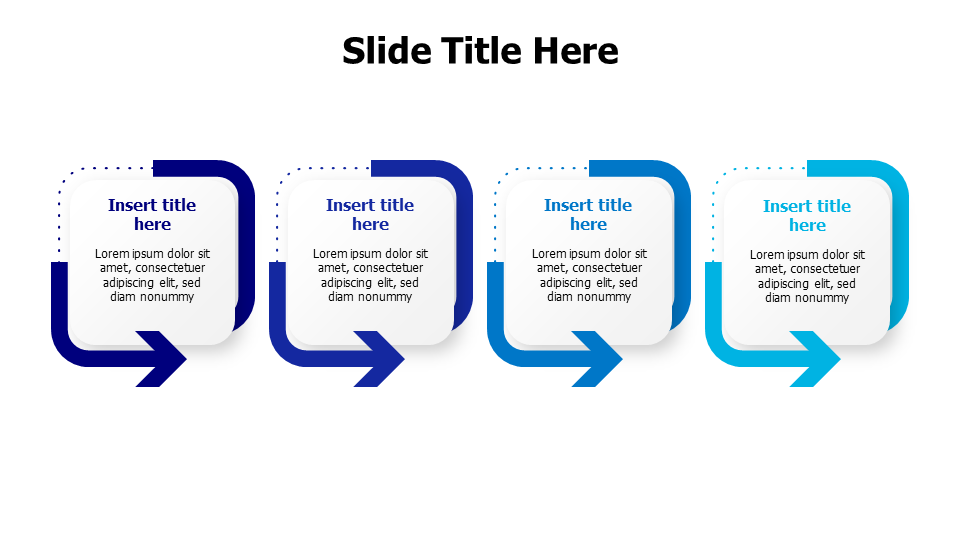 Slide Title Here

Insert title here

Lorem ipsum dolor sit amet, consectetuer adipiscing elit, sed diam nonummy

Insert title here

Lorem ipsum dolor sit amet, consectetuer adipiscing elit, sed diam nonummy

Insert title here

Lorem ipsum dolor sit amet, consectetuer adipiscing elit, sed diam nonummy

Insert title here

Lorem ipsum dolor sit amet, consectetuer adipiscing elit, sed diam nonummy